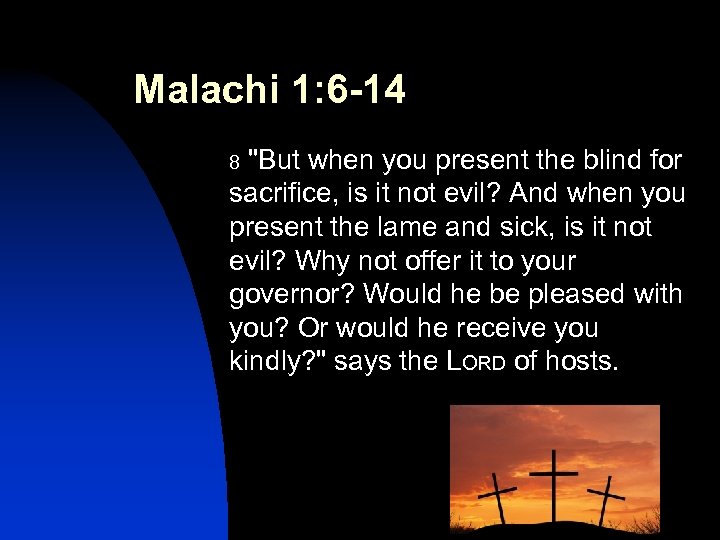 Malachi 1:6-14

8 "But when you present the blind for sacrifice, is it not evil? And when you present the lame and sick, is it not evil? Why not offer it to your governor? Would he be pleased with you? Or would he receive you kindly?" says the LORD of hosts.